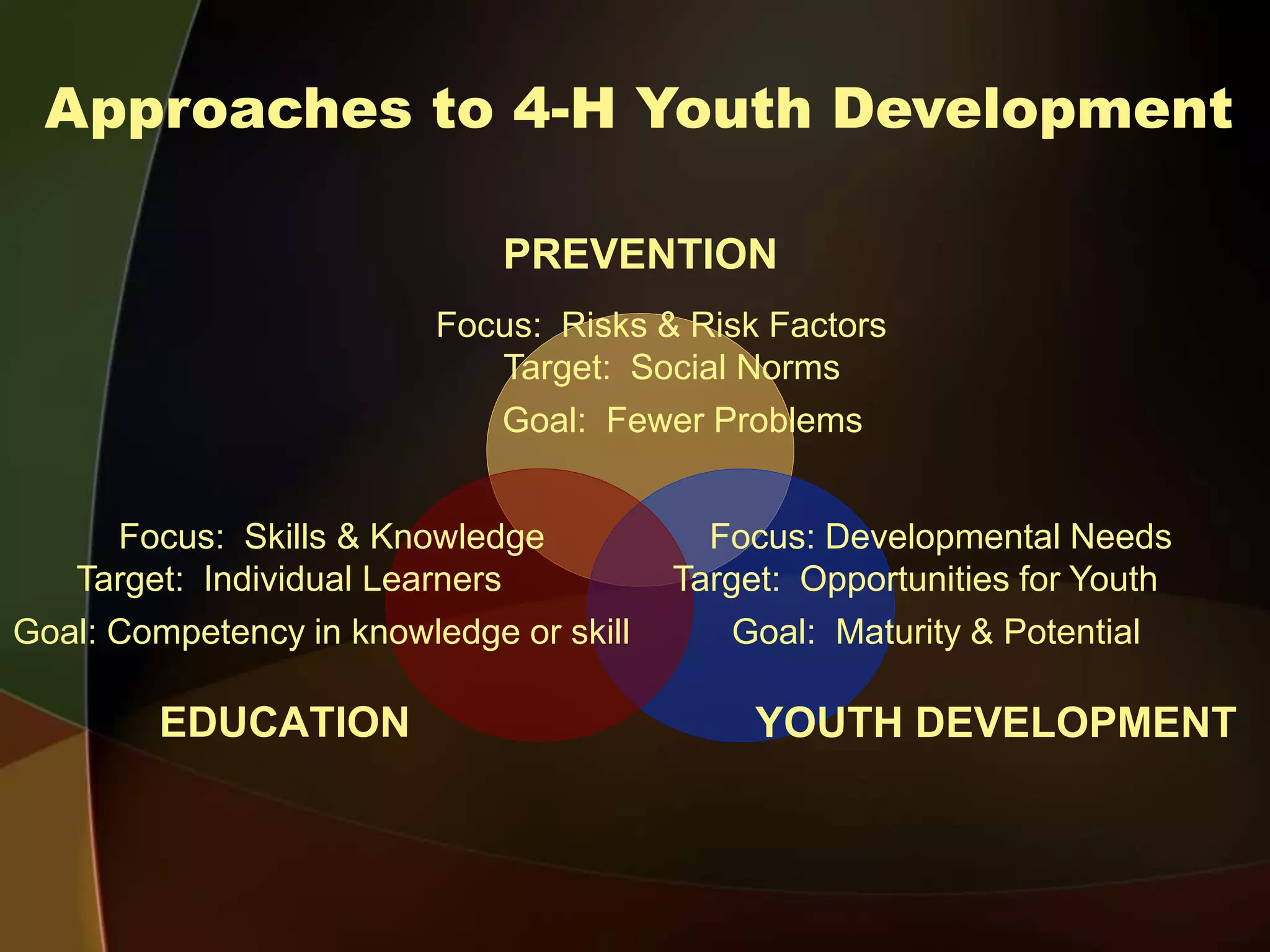 Approaches to 4-H Youth Development

PREVENTION

Focus: Risks & Risk Factors
Target: Social Norms
Goal: Fewer Problems

Focus: Skills & Knowledge
Target: Individual Learners
Goal: Competency in knowledge or skill

EDUCATION

Focus: Developmental Needs
Target: Opportunities for Youth
Goal: Maturity & Potential

YOUTH DEVELOPMENT